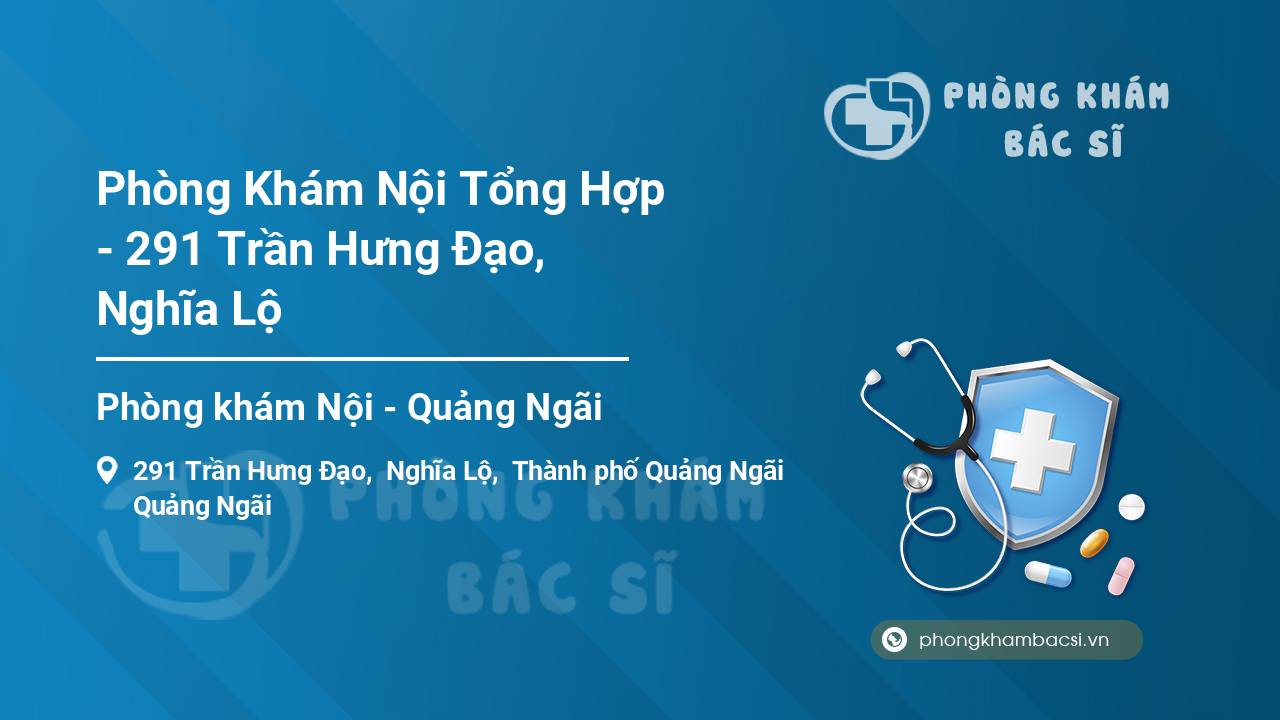 PHÒNG KHÁM
BÁC SĨ

Phòng Khám Nội Tổng Hợp - 291 Trần Hưng Đạo, Nghĩa Lộ

Phòng khám Nội - Quảng Ngãi

291 Trần Hưng Đạo, Nghĩa Lộ, Thành phố Quảng Ngãi Quảng Ngãi

PHÒNG KHÁM
BÁC SĨ

phongkhambacsi.vn